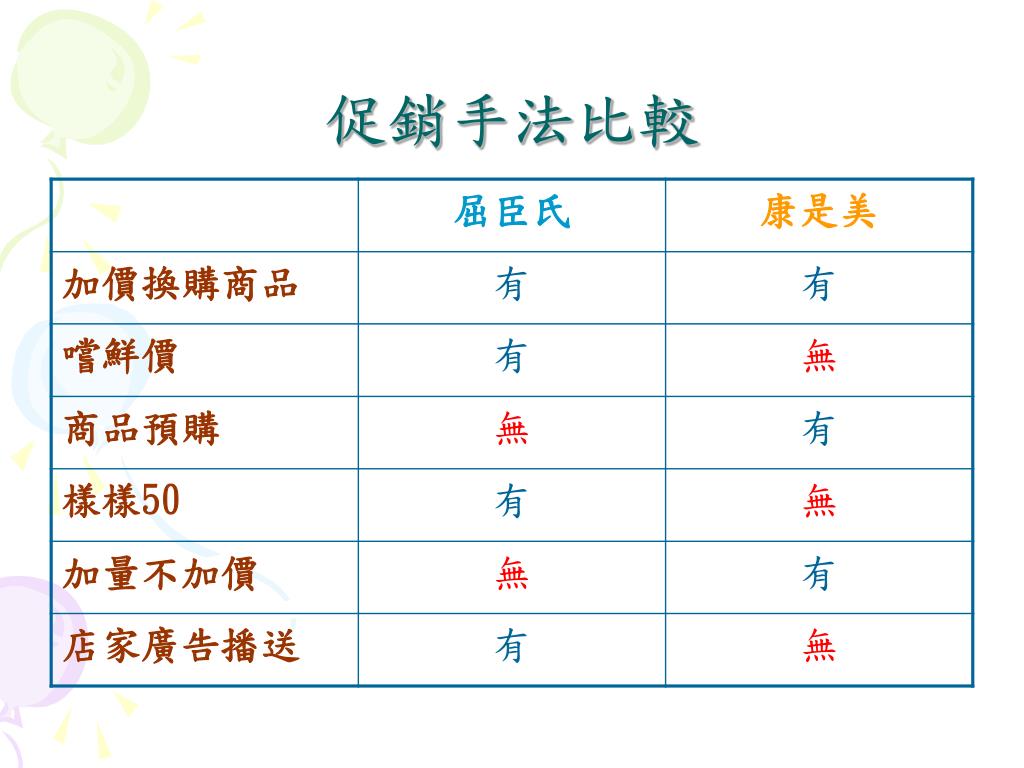 促銷手法比較

| | 屈臣氏 | 康是美 |
|---|---|---|
| 加價換購商品 | 有 | 有 |
| 嚐鮮價 | 有 | 無 |
| 商品預購 | 無 | 有 |
| 樣樣50 | 有 | 無 |
| 加量不加價 | 無 | 有 |
| 店家廣告播送 | 有 | 無 |